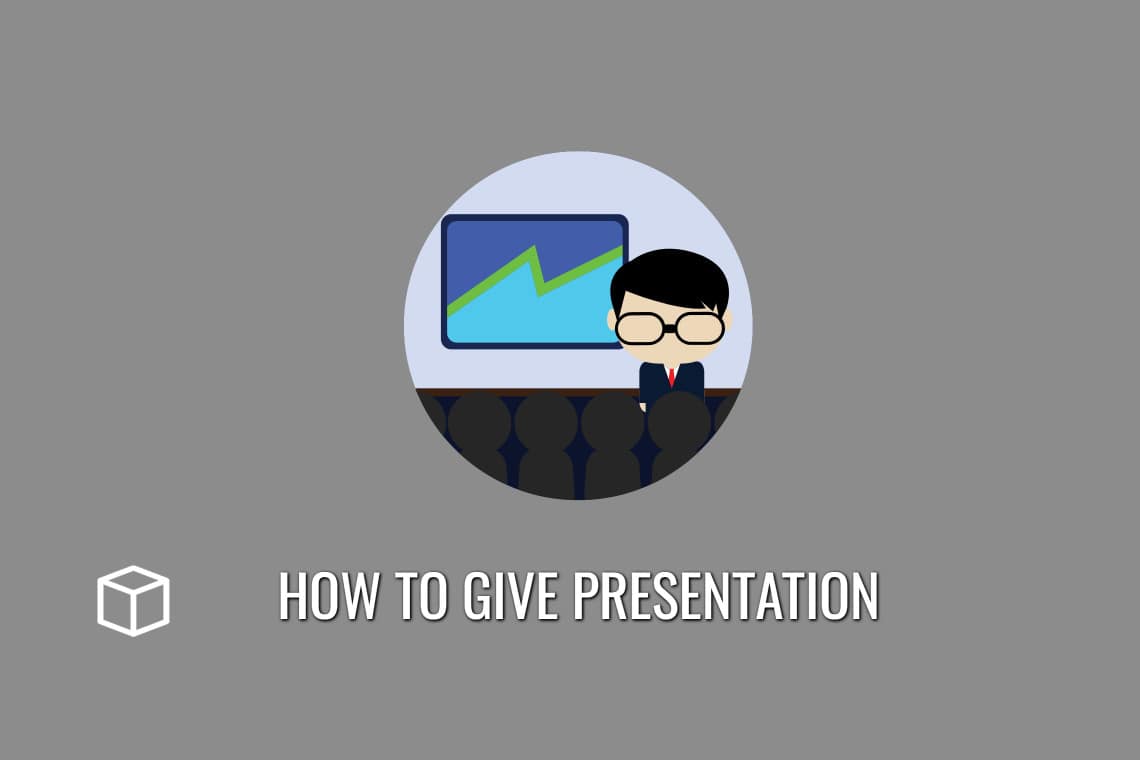 HOW TO GIVE PRESENTATION